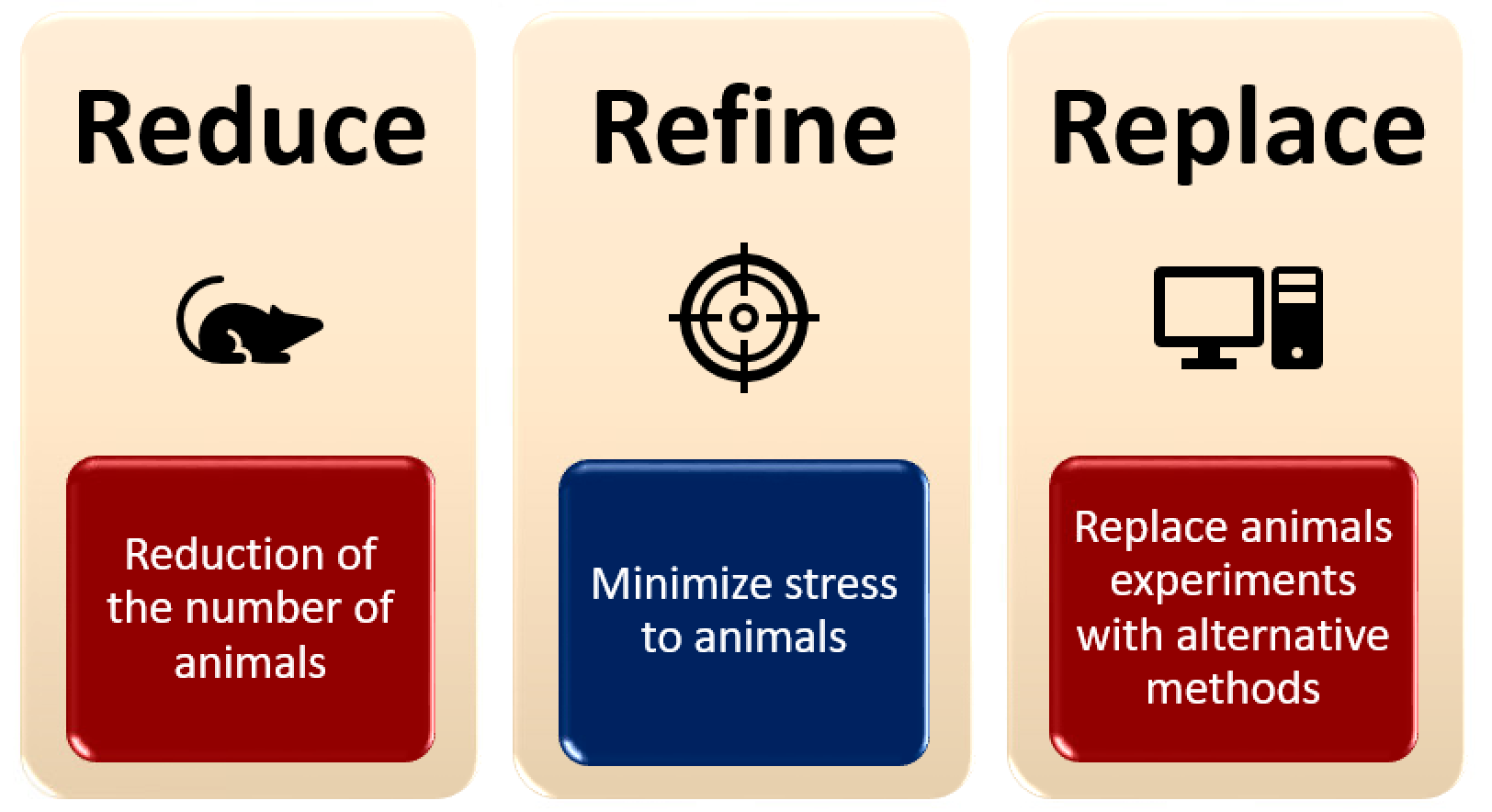 Reduce

Reduction of the number of animals

Refine

Minimize stress to animals

Replace

Replace animals experiments with alternative methods